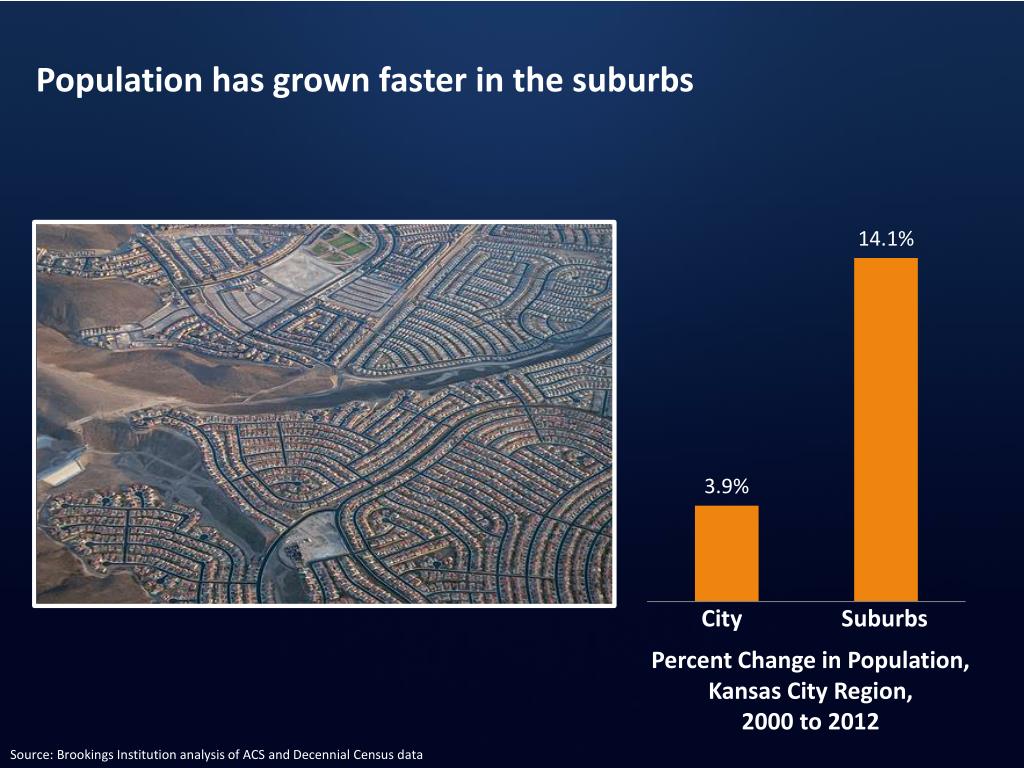 Population has grown faster in the suburbs

14.1%

3.9%

City

Suburbs

Percent Change in Population, Kansas City Region, 2000 to 2012

Source: Brookings Institution analysis of ACS and Decennial Census data